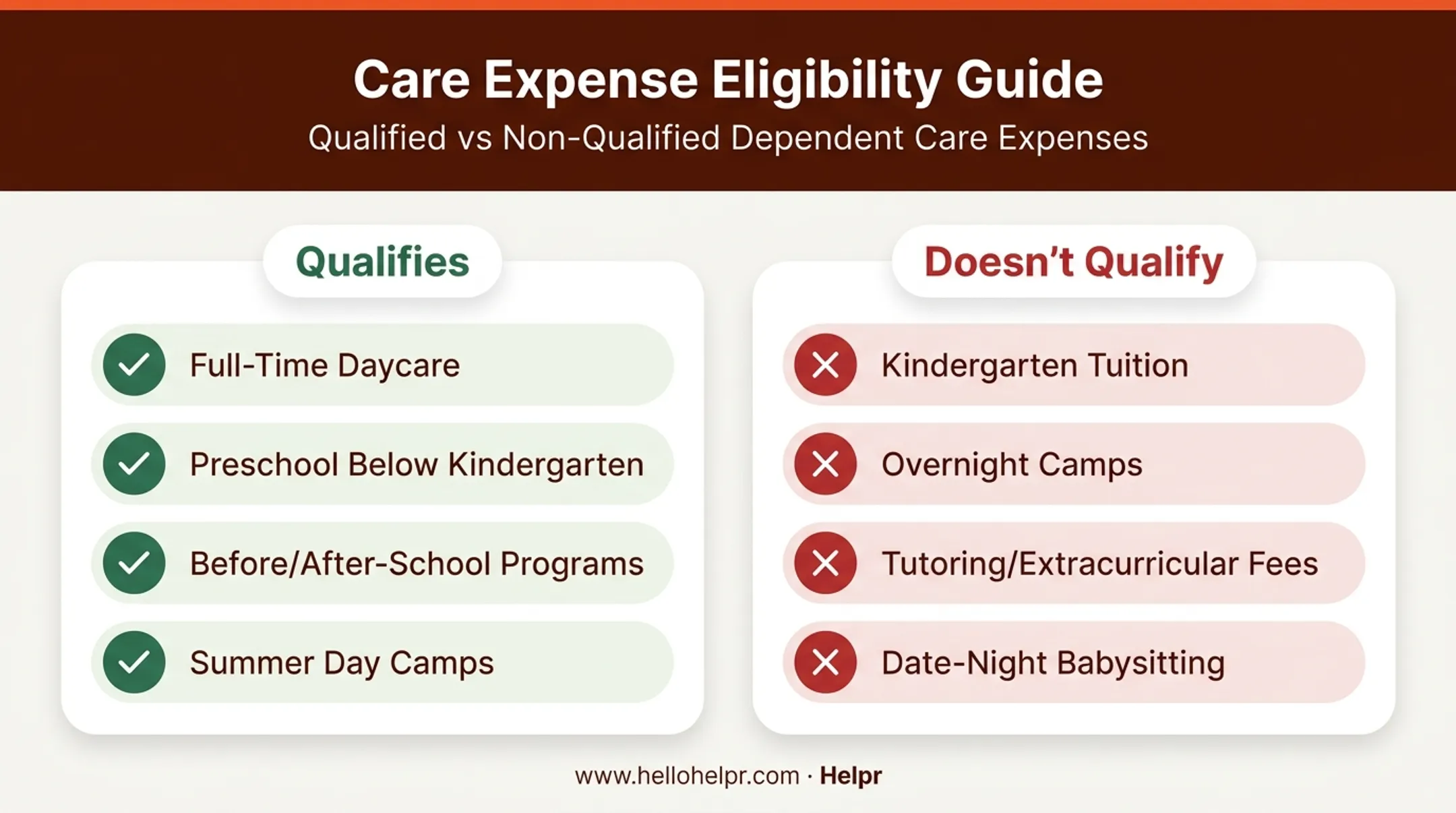 Care Expense Eligibility Guide
Qualified vs Non-Qualified Dependent Care Expenses

Qualifies

Full-Time Daycare

Preschool Below Kindergarten

Before/After-School Programs

Summer Day Camps

Doesn't Qualify

Kindergarten Tuition

Overnight Camps

Tutoring/Extracurricular Fees

Date-Night Babysitting

www.hellohelpr.com · Helpr